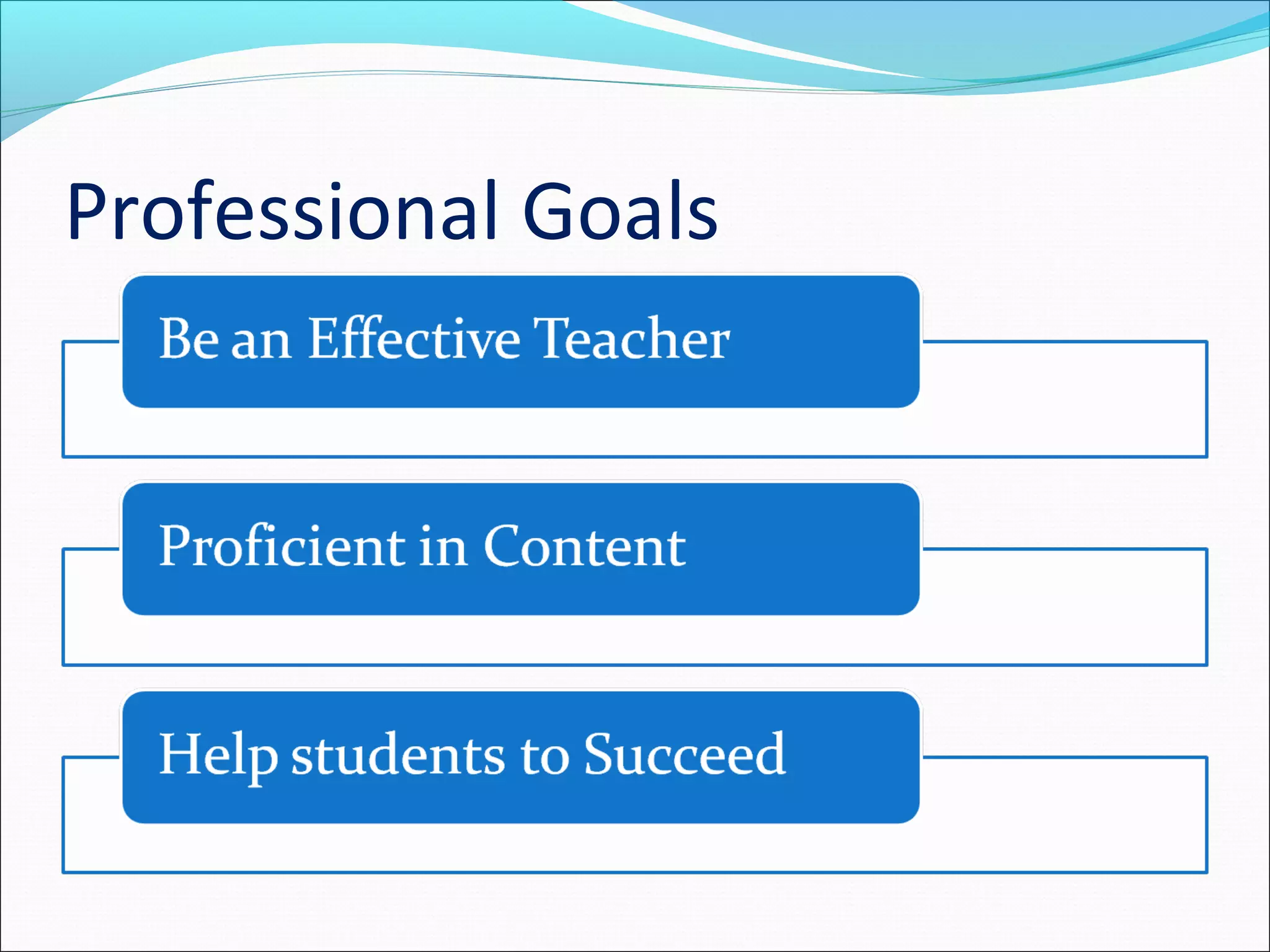 Professional Goals

Be an Effective Teacher

Proficient in Content

Help students to Succeed